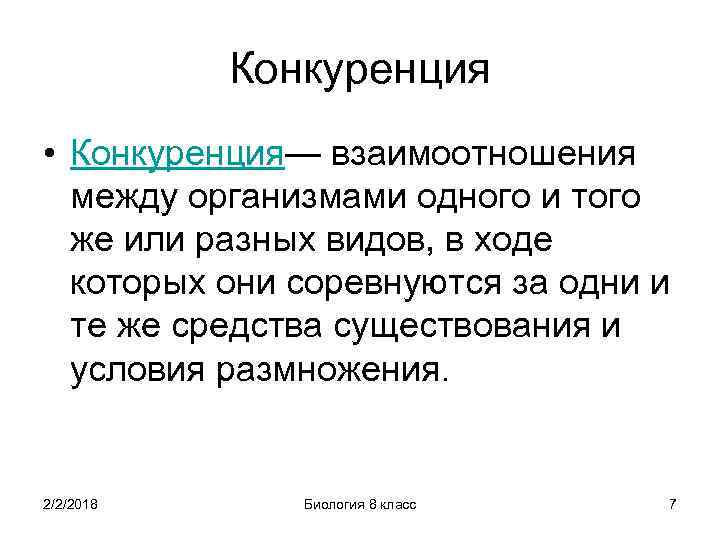 Конкуренция

• Конкуренция— взаимоотношения между организмами одного и того же или разных видов, в ходе которых они соревнуются за одни и те же средства существования и условия размножения.

2/2/2018

Биология 8 класс

7